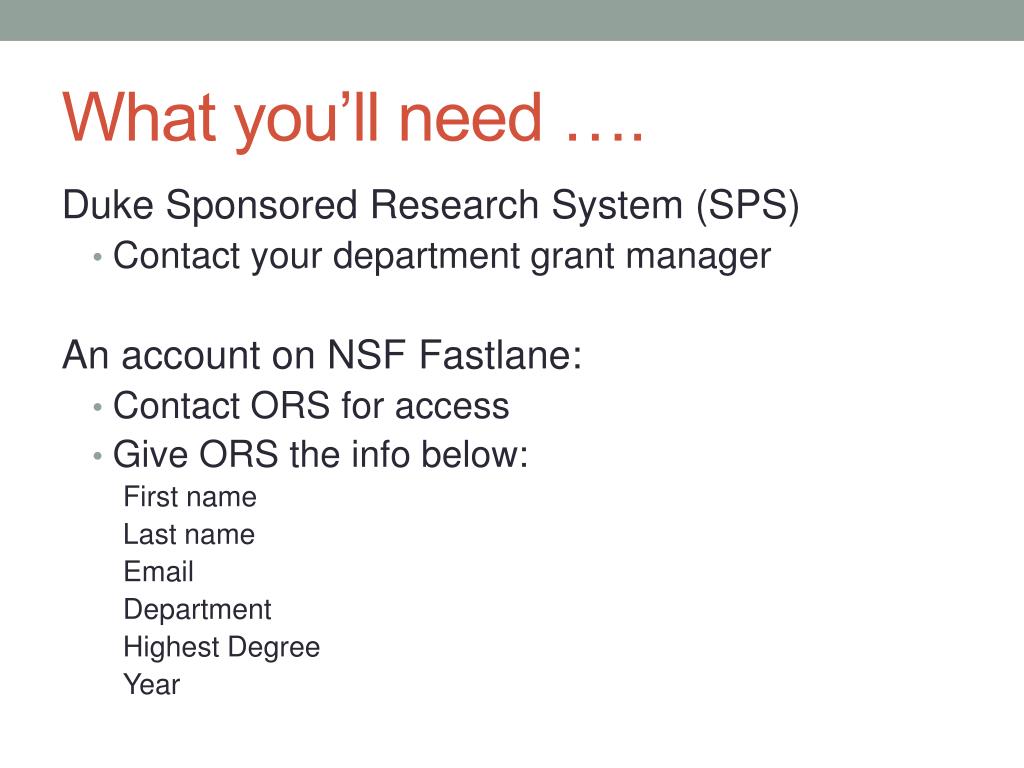 What you’ll need ….

Duke Sponsored Research System (SPS)

• Contact your department grant manager

An account on NSF Fastlane:

• Contact ORS for access
• Give ORS the info below:

First name
Last name
Email
Department
Highest Degree
Year